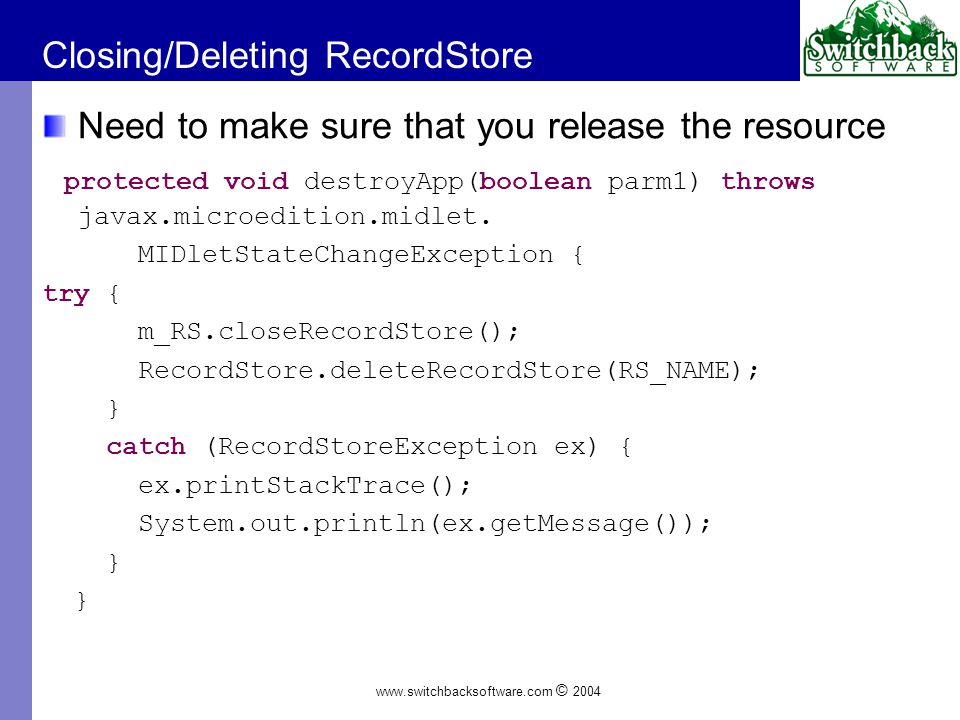 Closing/Deleting RecordStore

Switchback SOFTWARE

Need to make sure that you release the resource

protected void destroyApp(boolean parm1) throws
 javax.microedition.midlet.
 MIDletStateChangeException {
try {
 m_RS.closeRecordStore();
 RecordStore.deleteRecordStore(RS_NAME);
 }
 catch (RecordStoreException ex) {
 ex.printStackTrace();
 System.out.println(ex.getMessage());
 }
 }

www.switchbacksoftware.com © 2004